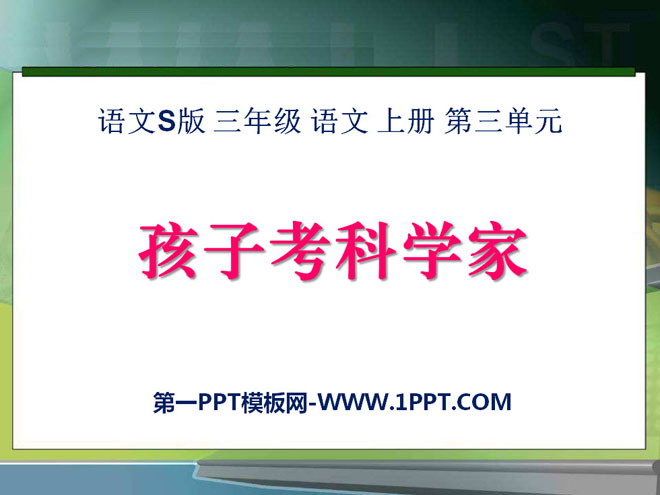 语文S版 三年级 语文 上册 第三单元

孩子考科学家

第一PPT模板网-WWW.1PPT.COM